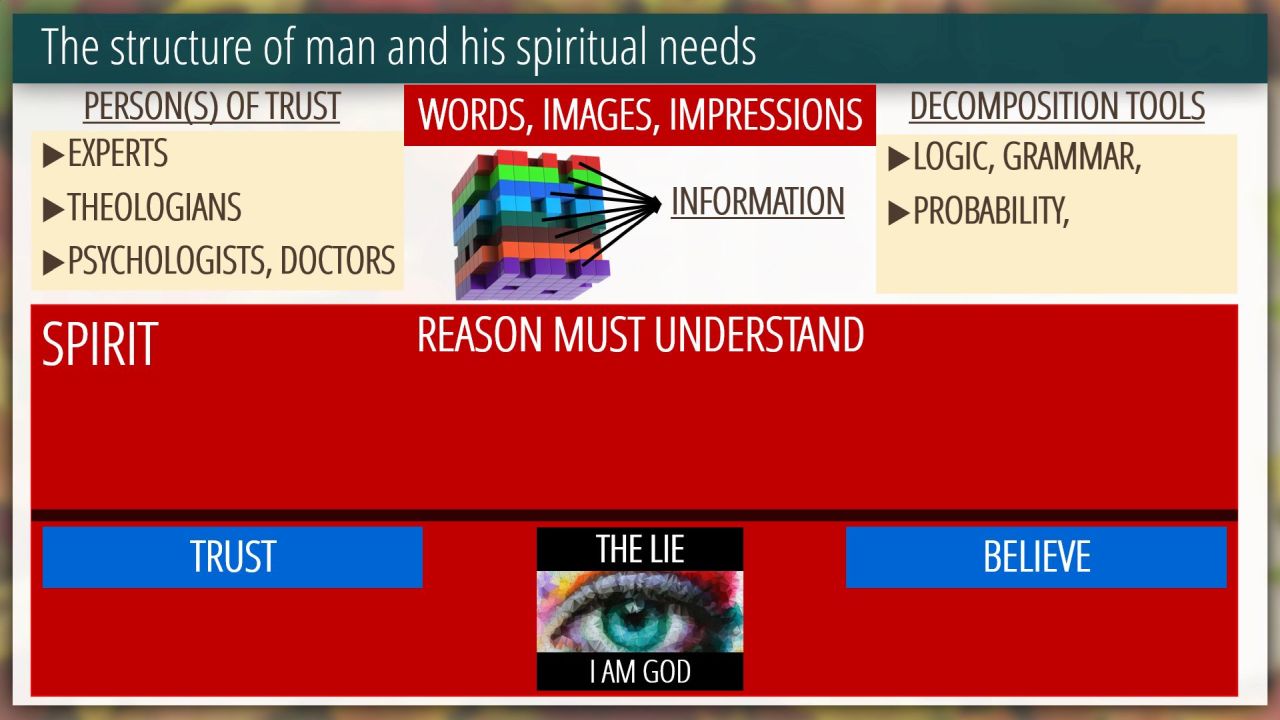 The structure of man and his spiritual needs

PERSON(S) OF TRUST
▶EXPERTS
▶THEOLOGIANS
▶PSYCHOLOGISTS, DOCTORS

WORDS, IMAGES, IMPRESSIONS

INFORMATION

DECOMPOSITION TOOLS
▶LOGIC, GRAMMAR,
▶PROBABILITY,

SPIRIT

REASON MUST UNDERSTAND

TRUST

THE LIE

I AM GOD

BELIEVE